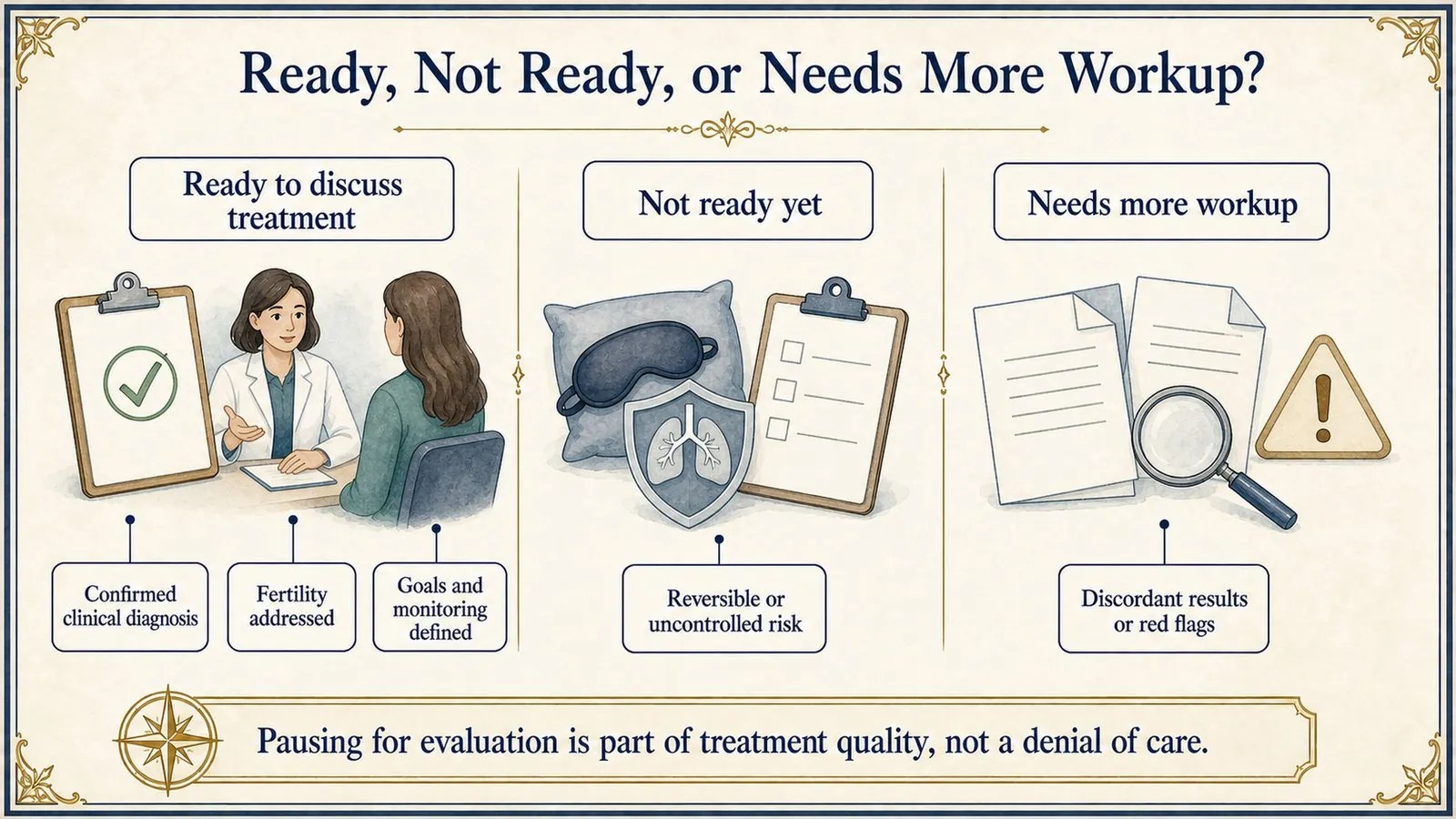 Ready, Not Ready, or Needs More Workup?

Ready to discuss treatment

Confirmed clinical diagnosis

Fertility addressed

Goals and monitoring defined

Not ready yet

Reversible or uncontrolled risk

Needs more workup

Discordant results or red flags

Pausing for evaluation is part of treatment quality, not a denial of care.